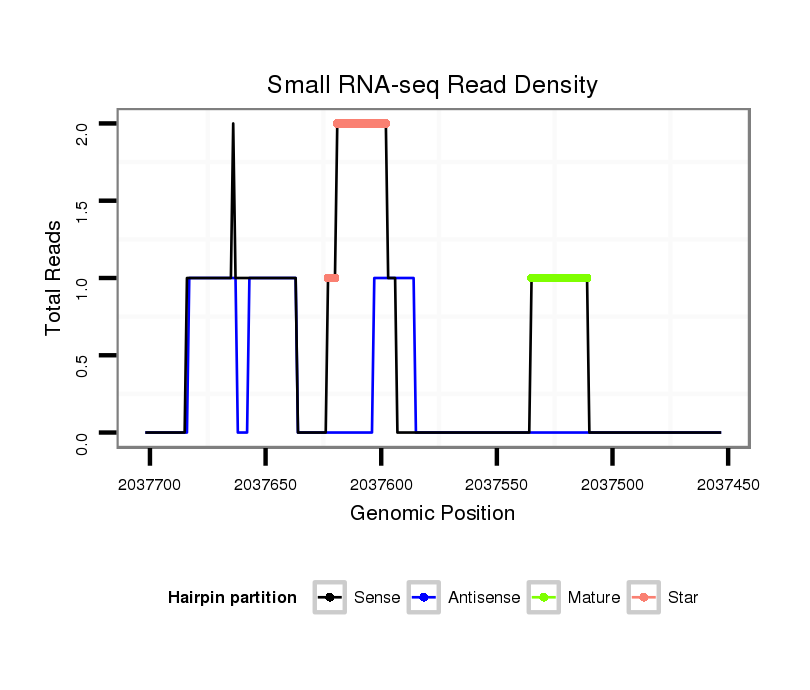 Small RNA-seq Read Density

Total Reads

2.0
1.5
1.0
0.5
0.0

2037700 2037650 2037600 2037550 2037500 2037450

Genomic Position

Hairpin partition Sense Antisense Mature Star